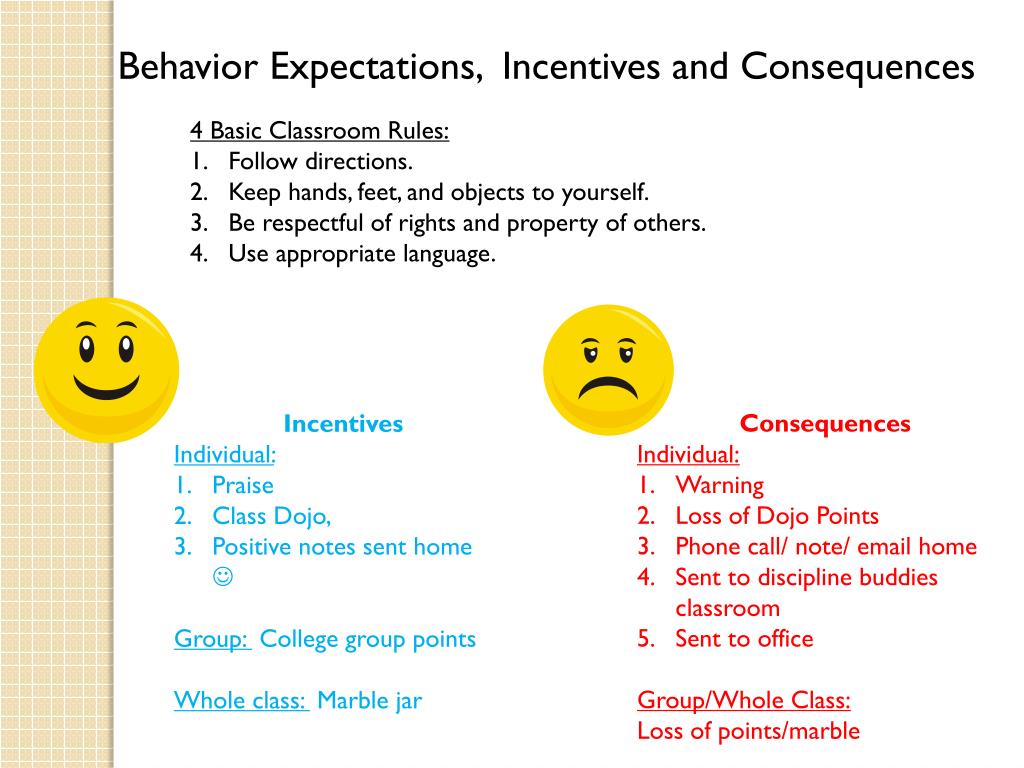 Behavior Expectations, Incentives and Consequences

4 Basic Classroom Rules:
1. Follow directions.
2. Keep hands, feet, and objects to yourself.
3. Be respectful of rights and property of others.
4. Use appropriate language.

Incentives
Individual:
1. Praise
2. Class Dojo,
3. Positive notes sent home ☺

Group: College group points

Whole class: Marble jar

Consequences
Individual:
1. Warning
2. Loss of Dojo Points
3. Phone call/ note/ email home
4. Sent to discipline buddies classroom
5. Sent to office

Group/Whole Class:
Loss of points/marble